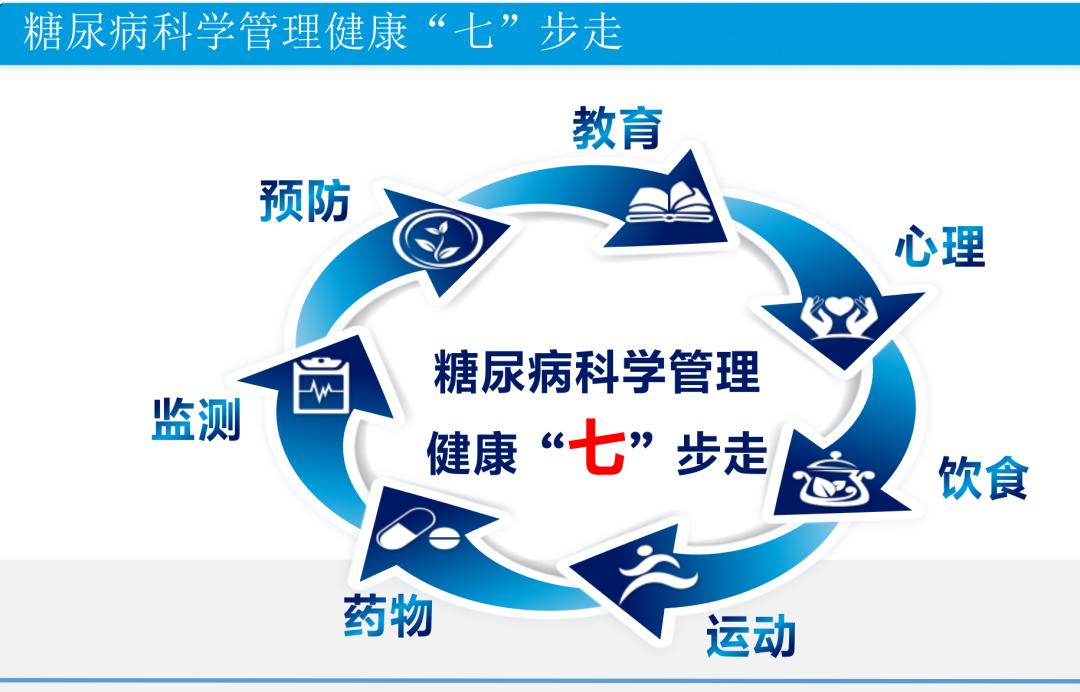 糖尿病科学管理健康“七”步走

教育
心理
饮食
运动
药物
监测
预防

糖尿病科学管理
健康“七”步走